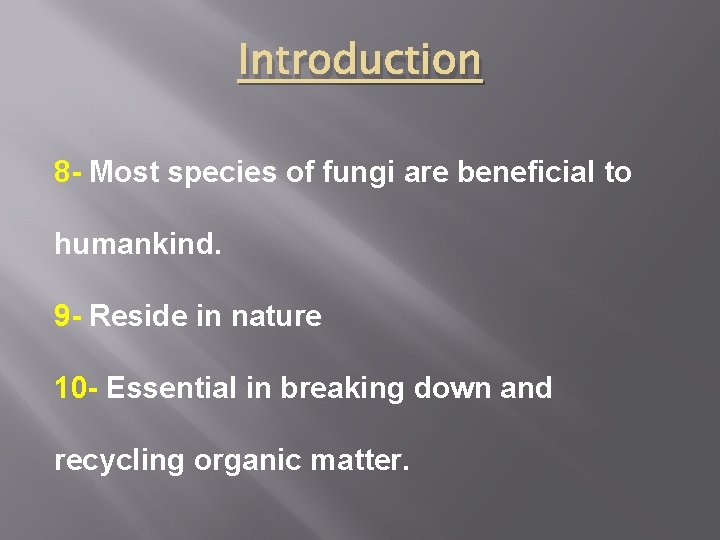 Introduction

8- Most species of fungi are beneficial to humankind.

9- Reside in nature

10- Essential in breaking down and recycling organic matter.